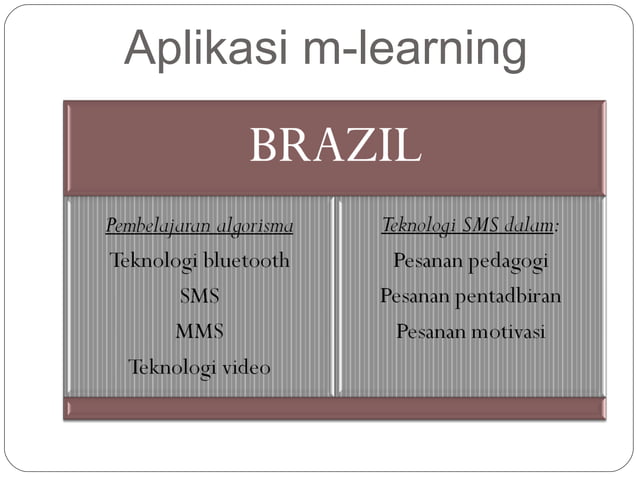 Aplikasi m-learning

BRAZIL

Pembelajaran algorisma
Teknologi bluetooth
SMS
MMS
Teknologi video

Teknologi SMS dalam:
Pesanan pedagogi
Pesanan pentadbiran
Pesanan motivasi